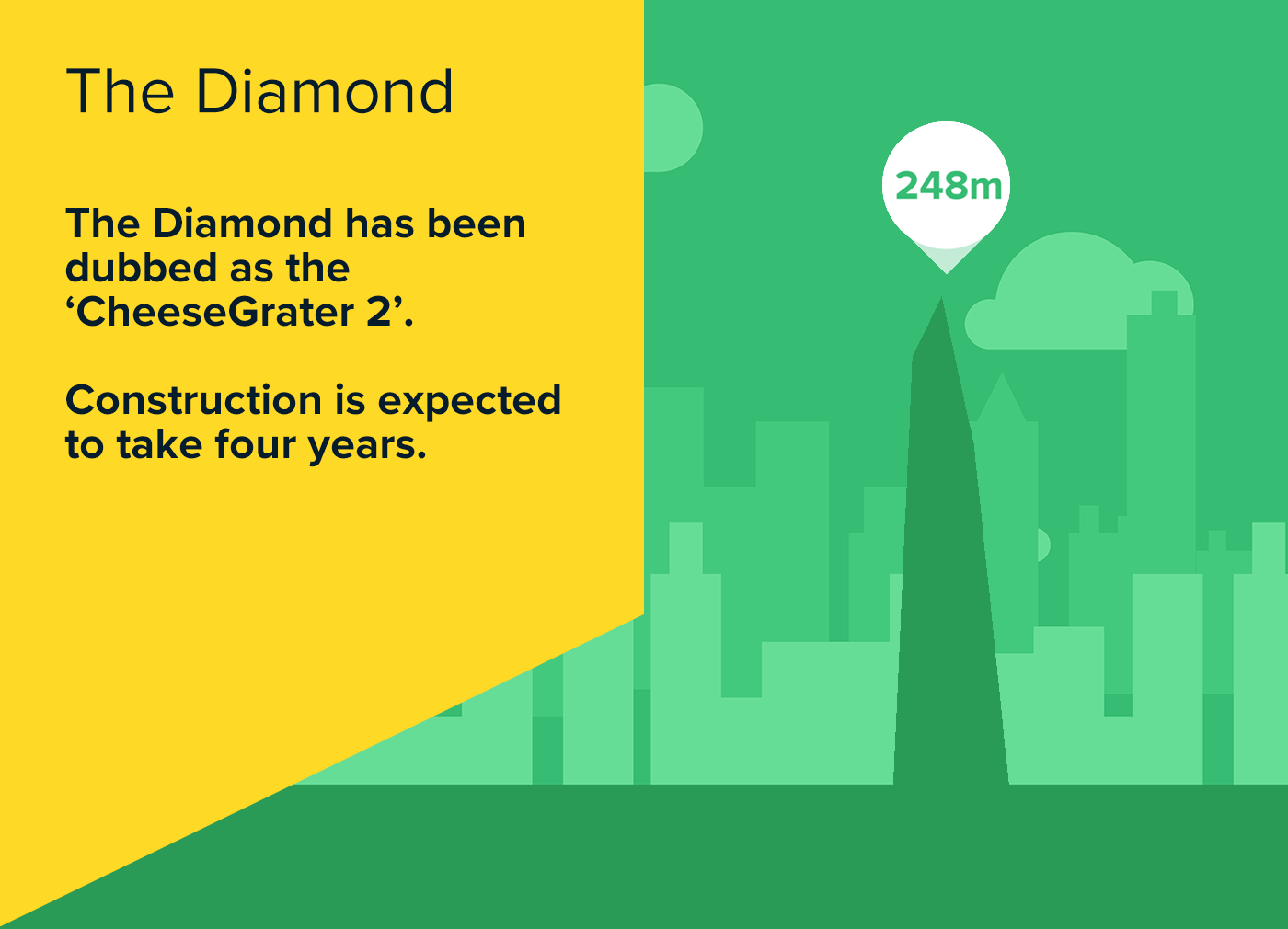 The Diamond

The Diamond has been dubbed as the ‘CheeseGrater 2’.

Construction is expected to take four years.

248m